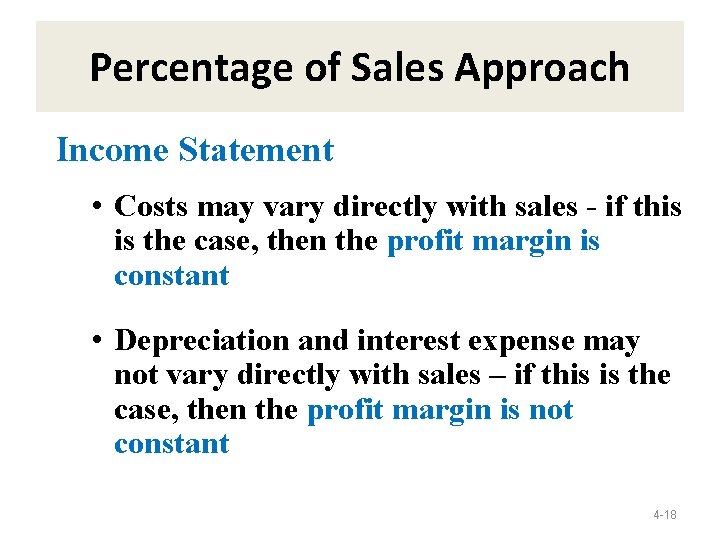 Percentage of Sales Approach

Income Statement

• Costs may vary directly with sales - if this is the case, then the profit margin is constant

• Depreciation and interest expense may not vary directly with sales – if this is the case, then the profit margin is not constant

4-18